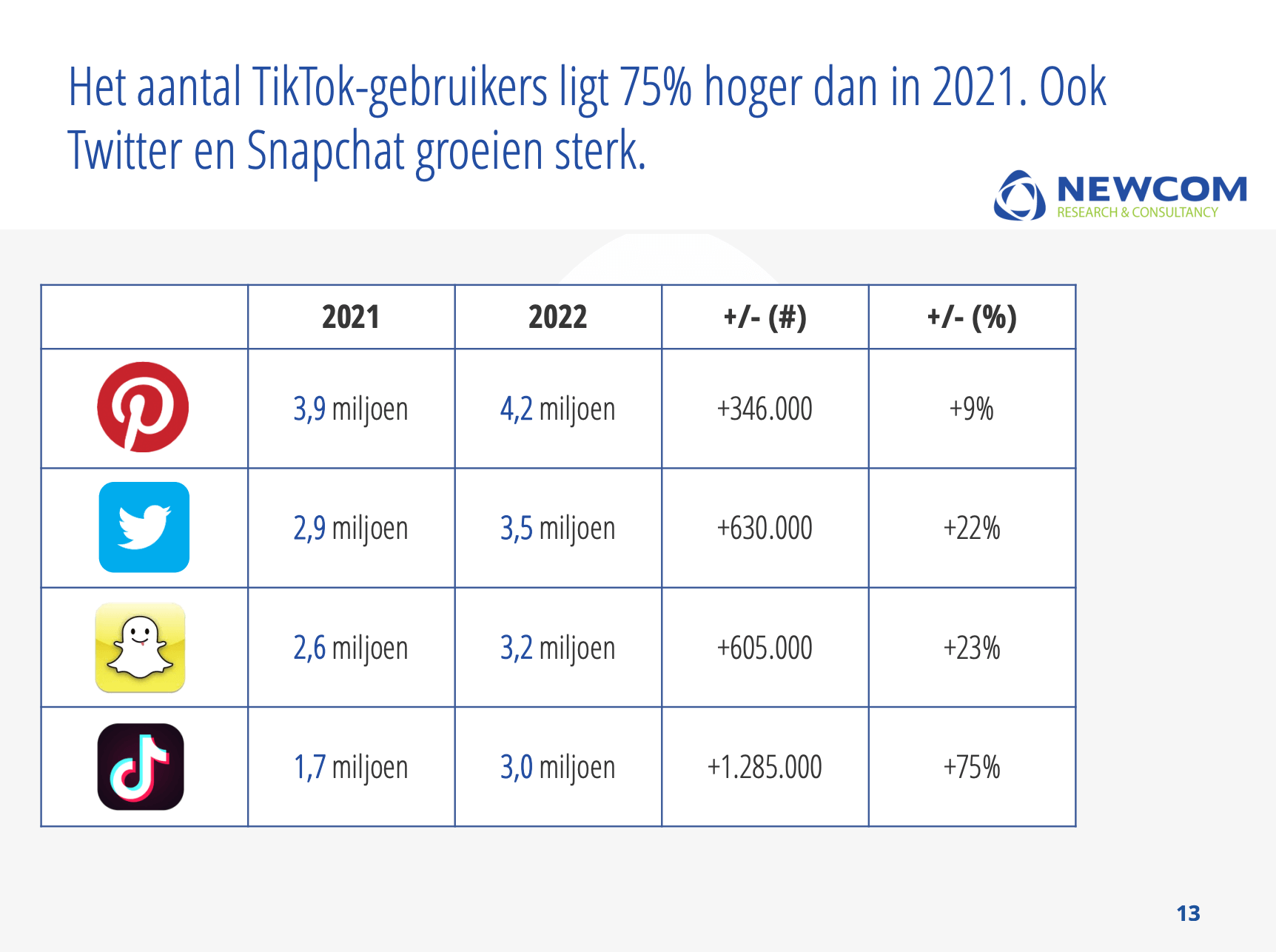 Het aantal TikTok-gebruikers ligt 75% hoger dan in 2021. Ook Twitter en Snapchat groeien sterk.

NEWCOM
RESEARCH & CONSULTANCY

| | 2021 | 2022 | +/- (#) | +/- (%) |
|---|---|---|---|---|
| | 3,9 miljoen | 4,2 miljoen | +346.000 | +9% |
| | 2,9 miljoen | 3,5 miljoen | +630.000 | +22% |
| | 2,6 miljoen | 3,2 miljoen | +605.000 | +23% |
| | 1,7 miljoen | 3,0 miljoen | +1.285.000 | +75% |

13